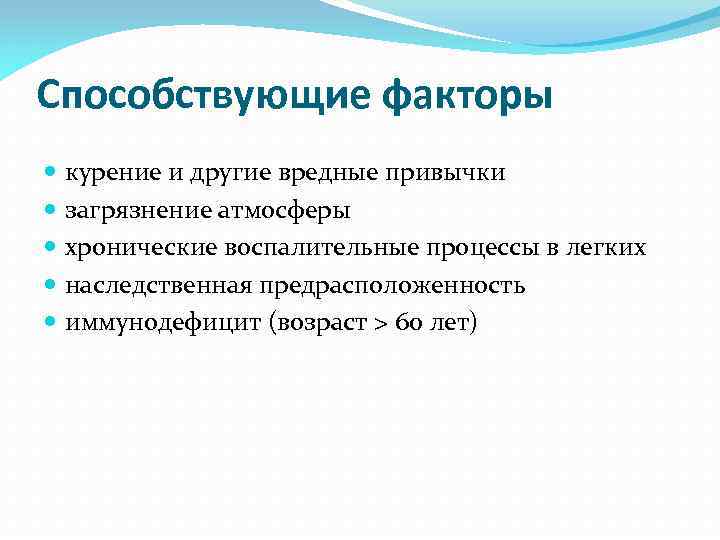 Способствующие факторы

- курение и другие вредные привычки
- загрязнение атмосферы
- хронические воспалительные процессы в легких
- наследственная предрасположенность
- иммунодефицит (возраст > 60 лет)